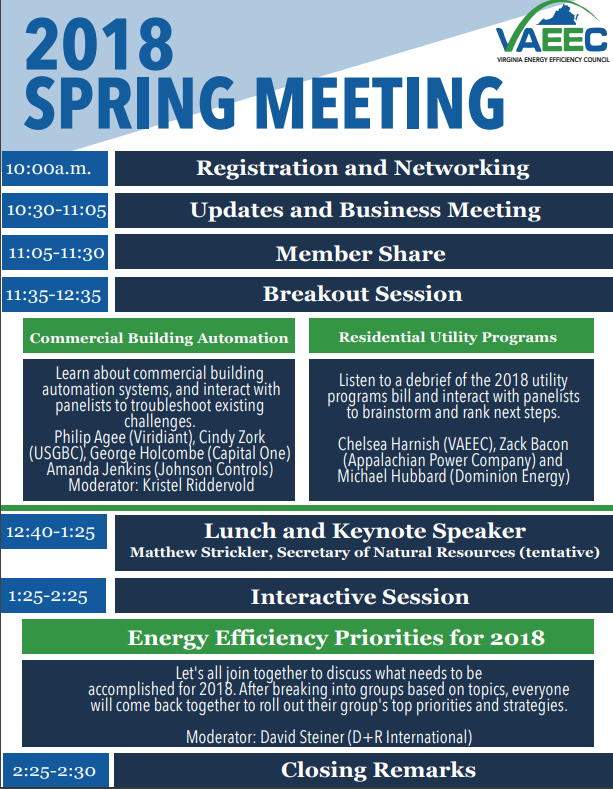 2018
SPRING MEETING

VAEEC
VIRGINIA ENERGY EFFICIENCY COUNCIL

10:00a.m. Registration and Networking

10:30-11:05 Updates and Business Meeting

11:05-11:30 Member Share

11:35-12:35 Breakout Session

Commercial Building Automation

Learn about commercial building automation systems, and interact with panelists to troubleshoot existing challenges.
Philip Agee (Viridiant), Cindy Zork (USGBC), George Holcombe (Capital One) Amanda Jenkins (Johnson Controls) Moderator: Kristel Riddervold

Residential Utility Programs

Listen to a debrief of the 2018 utility programs bill and interact with panelists to brainstorm and rank next steps.

Chelsea Harnish (VAEEC), Zack Bacon (Appalachian Power Company) and Michael Hubbard (Dominion Energy)

12:40-1:25 Lunch and Keynote Speaker
Matthew Strickler, Secretary of Natural Resources (tentative)

1:25-2:25 Interactive Session

Energy Efficiency Priorities for 2018

Let's all join together to discuss what needs to be accomplished for 2018. After breaking into groups based on topics, everyone will come back together to roll out their group's top priorities and strategies.

Moderator: David Steiner (D+R International)

2:25-2:30 Closing Remarks